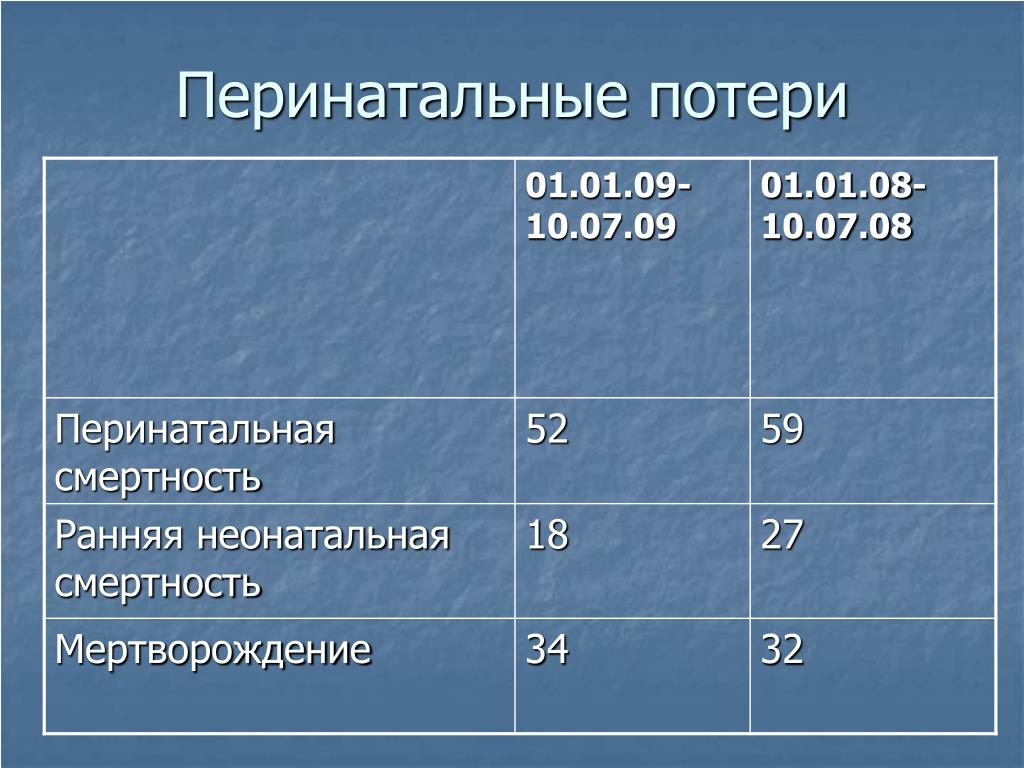 Перинатальные потери

| | 01.01.09-10.07.09 | 01.01.08-10.07.08 |
|---|---|---|
| Перинатальная смертность | 52 | 59 |
| Ранняя неонатальная смертность | 18 | 27 |
| Мертворождение | 34 | 32 |